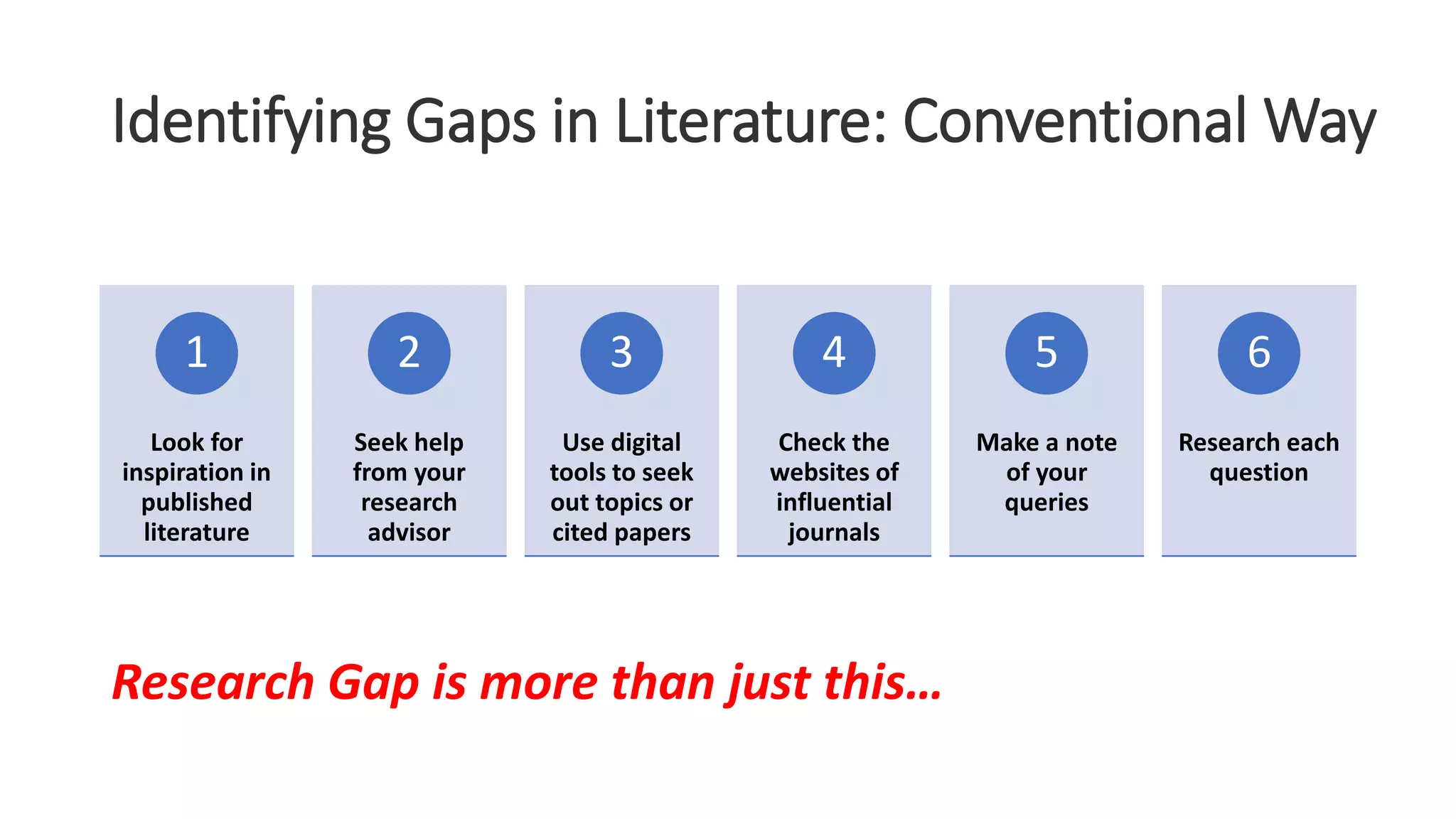 Identifying Gaps in Literature: Conventional Way

1
Look for inspiration in published literature

2
Seek help from your research advisor

3
Use digital tools to seek out topics or cited papers

4
Check the websites of influential journals

5
Make a note of your queries

6
Research each question

Research Gap is more than just this…